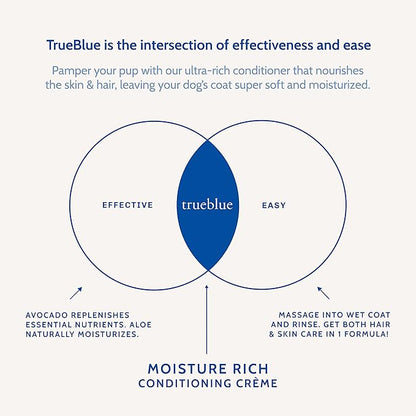 TrueBlue is the intersection of effectiveness and ease

Pamper your pup with our ultra-rich conditioner that nourishes the skin & hair, leaving your dog's coat super soft and moisturized.

EFFECTIVE

trueblue

EASY

AVOCADO REPLENISHES ESSENTIAL NUTRIENTS. ALOE NATURALLY MOISTURIZES.

MASSAGE INTO WET COAT AND RINSE. GET BOTH HAIR & SKIN CARE IN 1 FORMULA!

MOISTURE RICH
CONDITIONING CRÈME